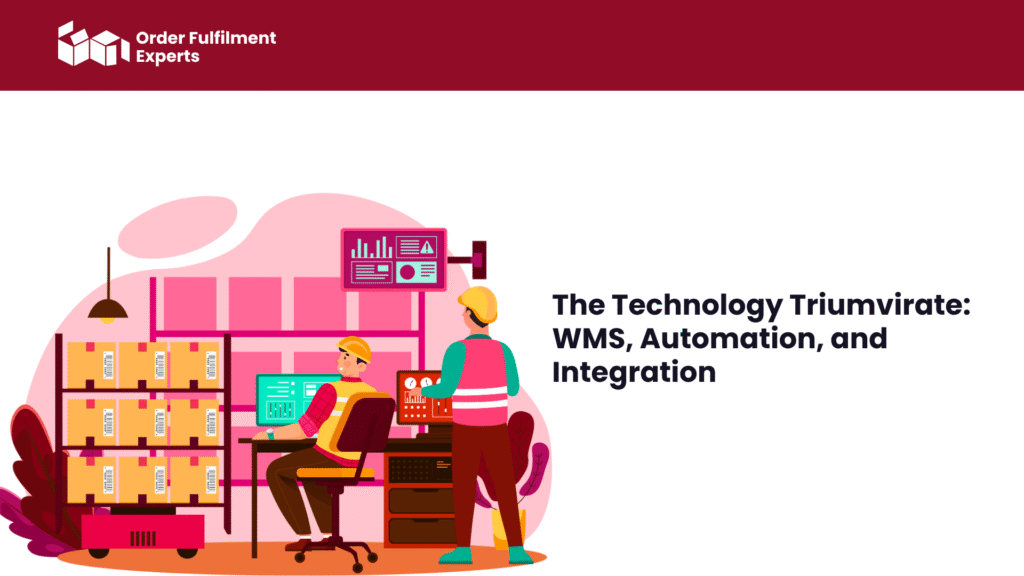 Order Fulfilment Experts

The Technology Triumvirate: WMS, Automation, and Integration